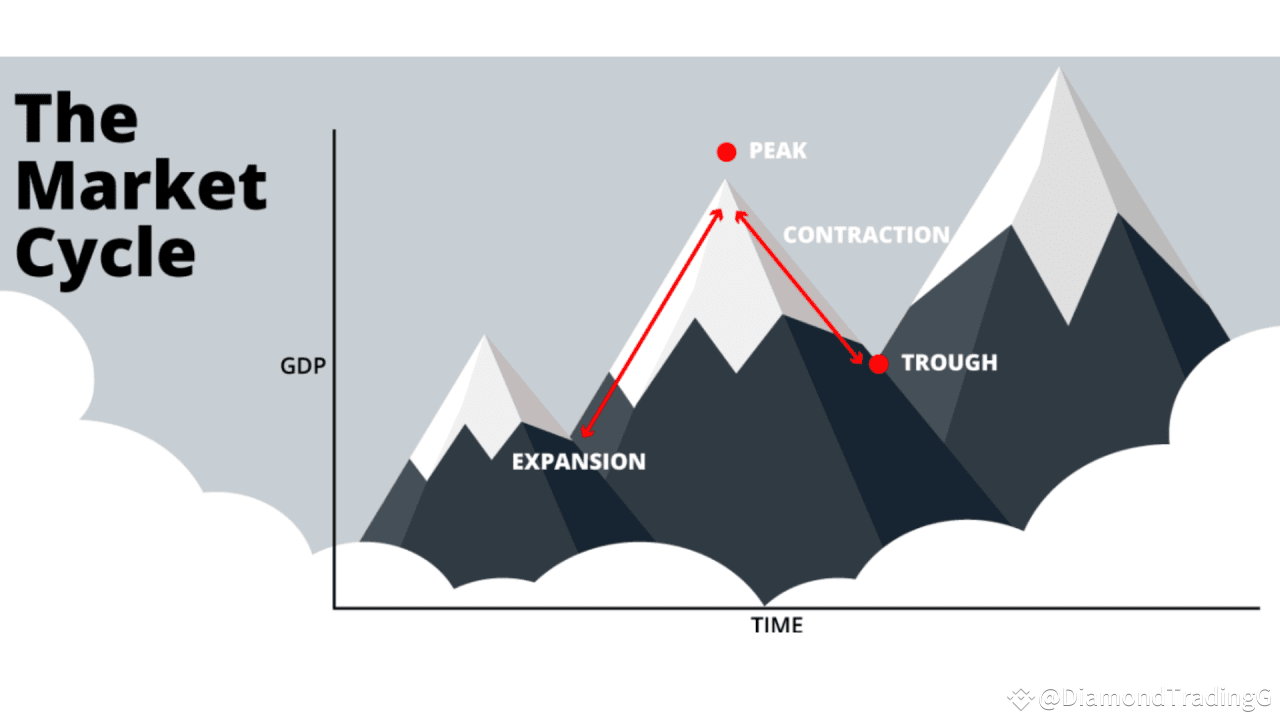 The Market Cycle

PEAK

CONTRACTION

GDP

TROUGH

EXPANSION

TIME

@DiamondTradingG